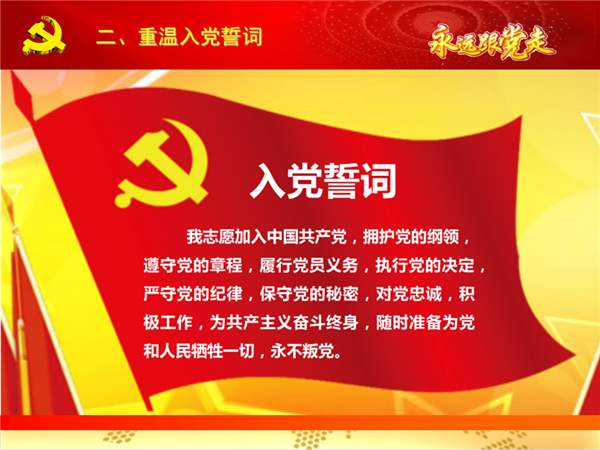 二、重温入党誓词

永远跟党走

入党誓词

我志愿加入中国共产党，拥护党的纲领，遵守党的章程，履行党员义务，执行党的决定，严守党的纪律，保守党的秘密，对党忠诚，积极工作，为共产主义奋斗终身，随时准备为党和人民牺牲一切，永不叛党。